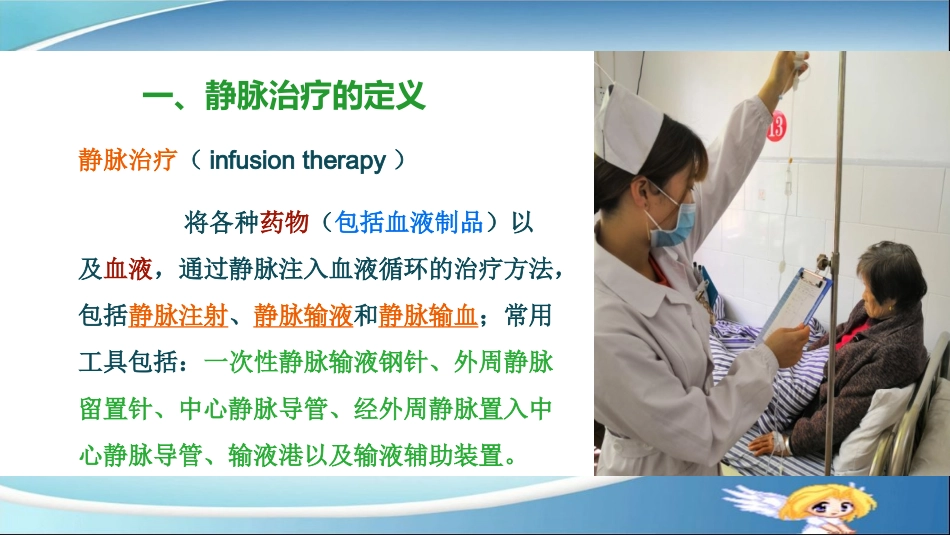 一、静脉治疗的定义

静脉治疗（ infusion therapy ）

将各种药物（包括血液制品）以及血液，通过静脉注入血液循环的治疗方法，包括静脉注射、静脉输液和静脉输血；常用工具包括：一次性静脉输液钢针、外周静脉留置针、中心静脉导管、经外周静脉置入中心静脉导管、输液港以及输液辅助装置。

13